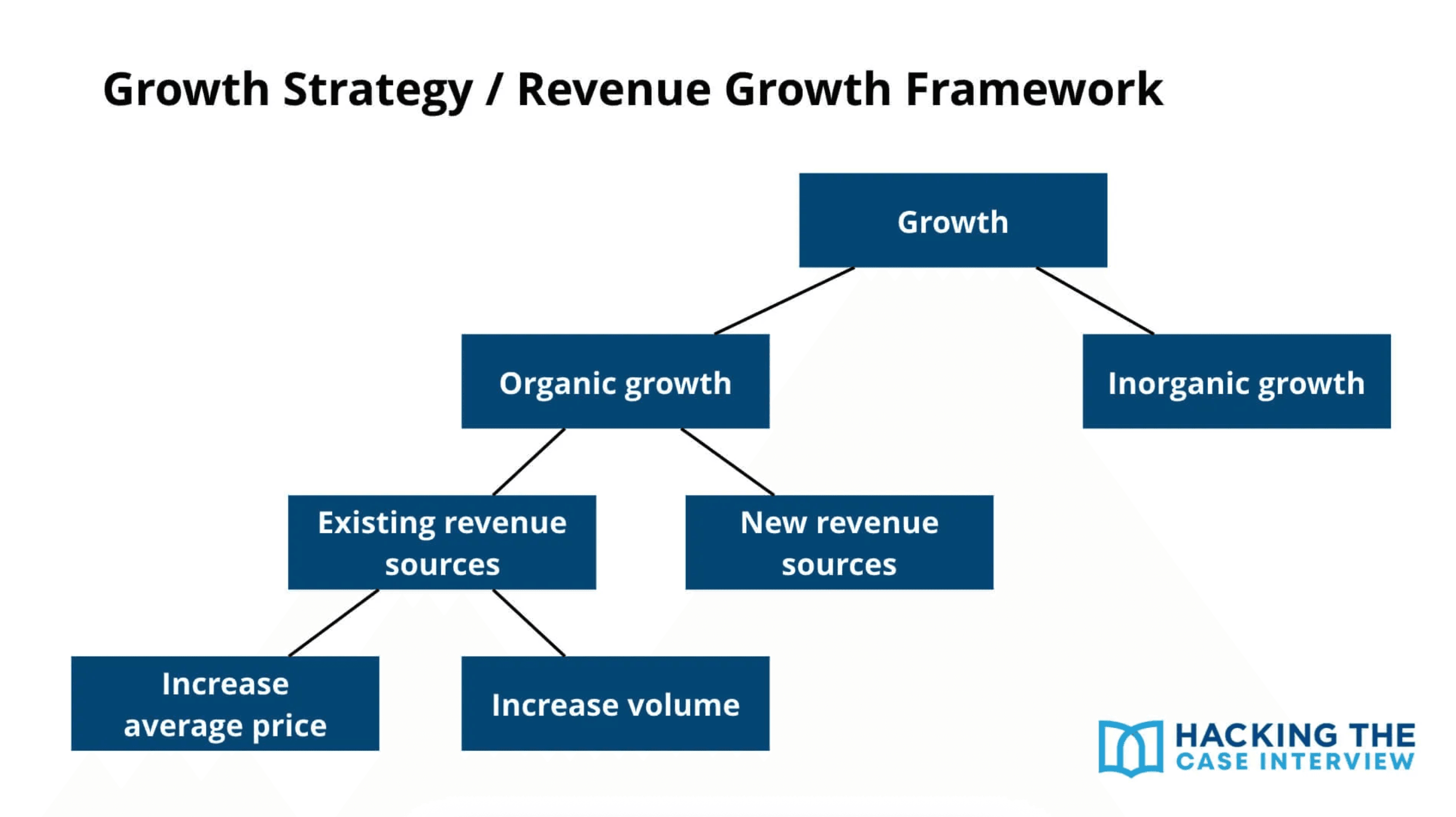 Growth Strategy / Revenue Growth Framework

Growth

Organic growth

Inorganic growth

Existing revenue sources

New revenue sources

Increase average price

Increase volume

HACKING THE CASE INTERVIEW